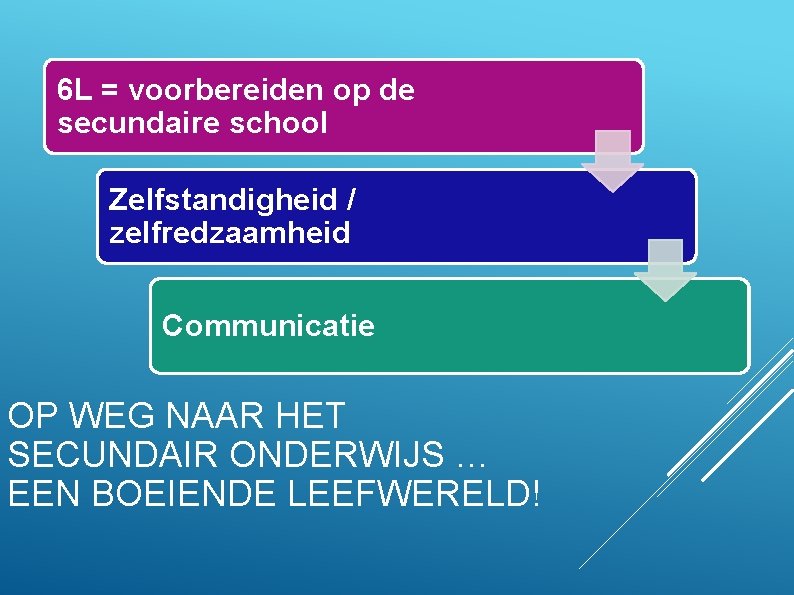 6L = voorbereiden op de secundaire school

Zelfstandigheid / zelfredzaamheid

Communicatie

OP WEG NAAR HET SECUNDAIR ONDERWIJS … EEN BOEIENDE LEEFWERELD!